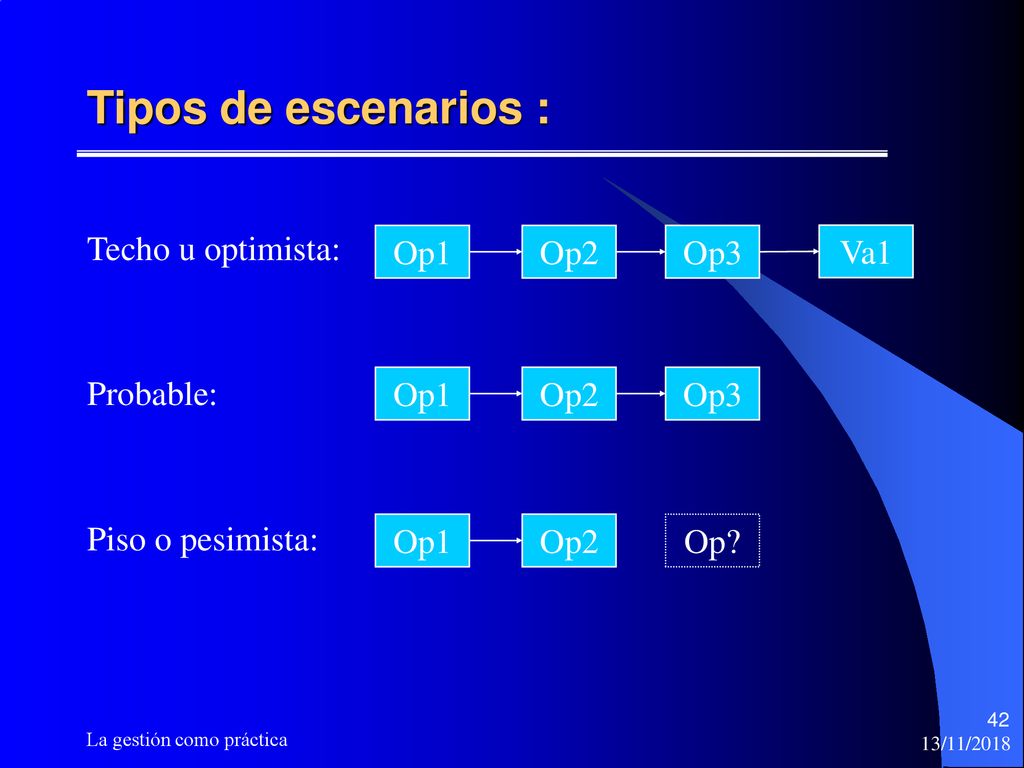 Tipos de escenarios :

Techo u optimista: Op1 Op2 Op3 Va1

Probable: Op1 Op2 Op3

Piso o pesimista: Op1 Op2 Op?

La gestión como práctica

42

13/11/2018